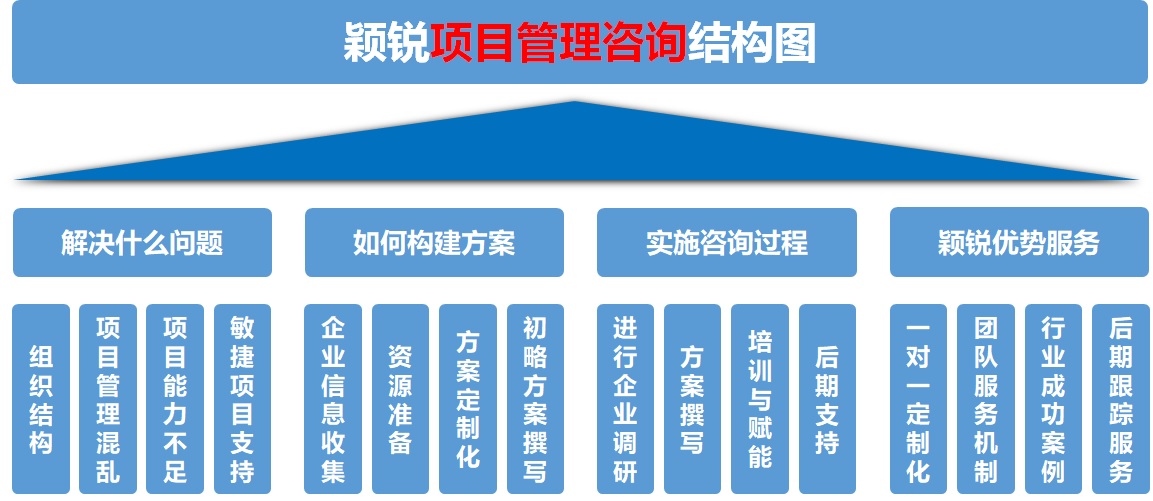 颖锐项目管理咨询结构图

解决什么问题

组织结构

项目管理混乱

项目能力不足

敏捷项目支持

如何构建方案

企业信息收集

资源准备

方案定制化

初略方案撰写

实施咨询过程

进行企业调研

方案撰写

培训与赋能

后期支持

颖锐优势服务

一对一定制化

团队服务机制

行业成功案例

后期跟踪服务